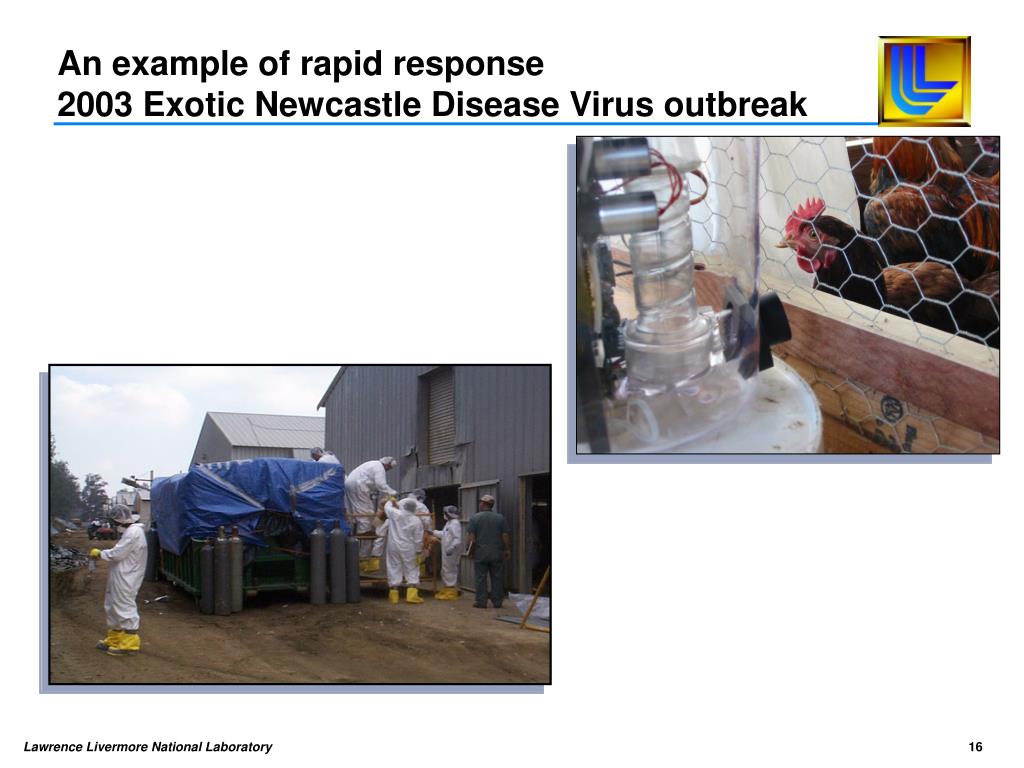 An example of rapid response
2003 Exotic Newcastle Disease Virus outbreak

Lawrence Livermore National Laboratory

16